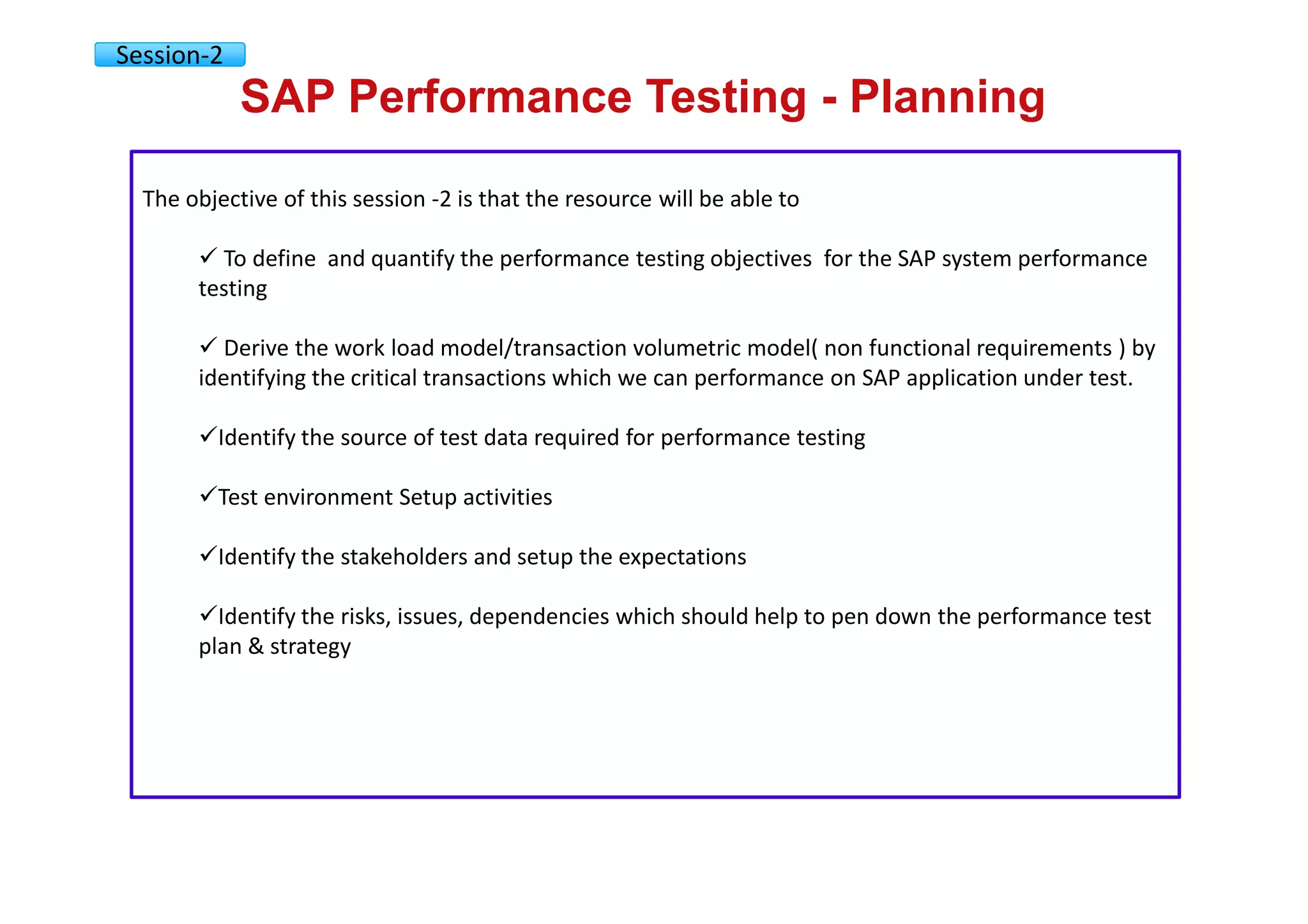 Session-2

SAP Performance Testing - Planning

The objective of this session -2 is that the resource will be able to

✓ To define and quantify the performance testing objectives for the SAP system performance testing

✓ Derive the work load model/transaction volumetric model( non functional requirements ) by identifying the critical transactions which we can performance on SAP application under test.

✓Identify the source of test data required for performance testing

✓Test environment Setup activities

✓Identify the stakeholders and setup the expectations

✓Identify the risks, issues, dependencies which should help to pen down the performance test plan & strategy